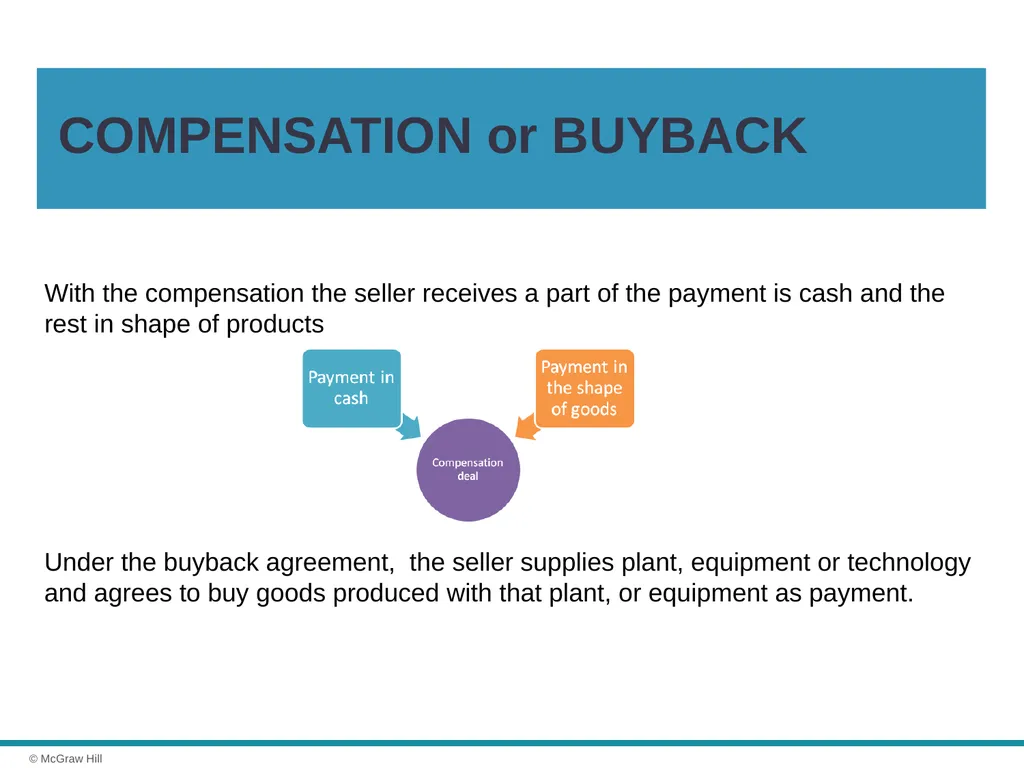 COMPENSATION or BUYBACK

With the compensation the seller receives a part of the payment is cash and the rest in shape of products

Payment in cash

Payment in the shape of goods

Compensation deal

Under the buyback agreement,  the seller supplies plant, equipment or technology and agrees to buy goods produced with that plant, or equipment as payment.

© McGraw Hill